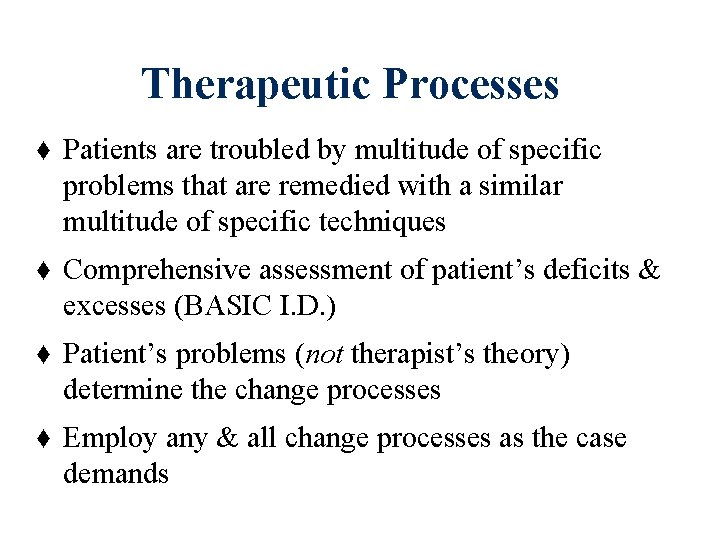 Therapeutic Processes

♦ Patients are troubled by multitude of specific problems that are remedied with a similar multitude of specific techniques

♦ Comprehensive assessment of patient's deficits & excesses (BASIC I.D.)

♦ Patient's problems (not therapist's theory) determine the change processes

♦ Employ any & all change processes as the case demands